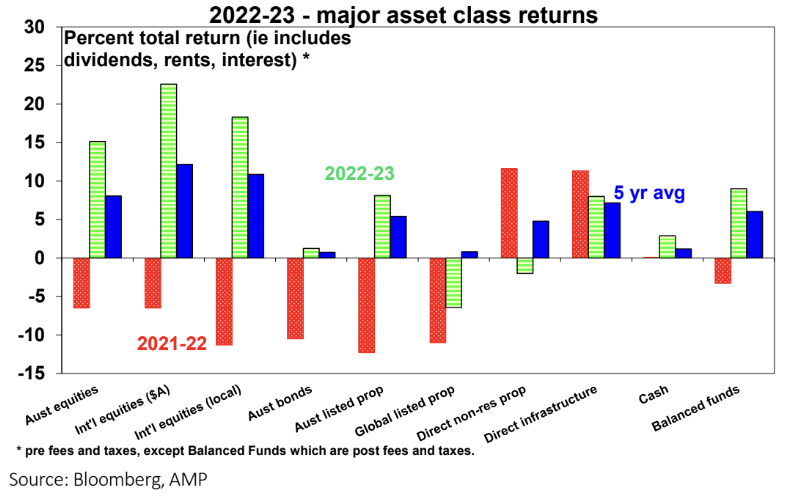 2022-23 - major asset class returns

Percent total return (ie includes dividends, rents, interest) *

30
25
20
15
10
5
0
-5
-10
-15

2022-23
5 yr avg
2021-22

Aust equities
Int'l equities ($A)
Int'l equities (local)
Aust bonds
Aust listed prop
Global listed prop
Direct non-res prop
Direct infrastructure
Cash
Balanced funds

* pre fees and taxes, except Balanced Funds which are post fees and taxes.

Source: Bloomberg, AMP